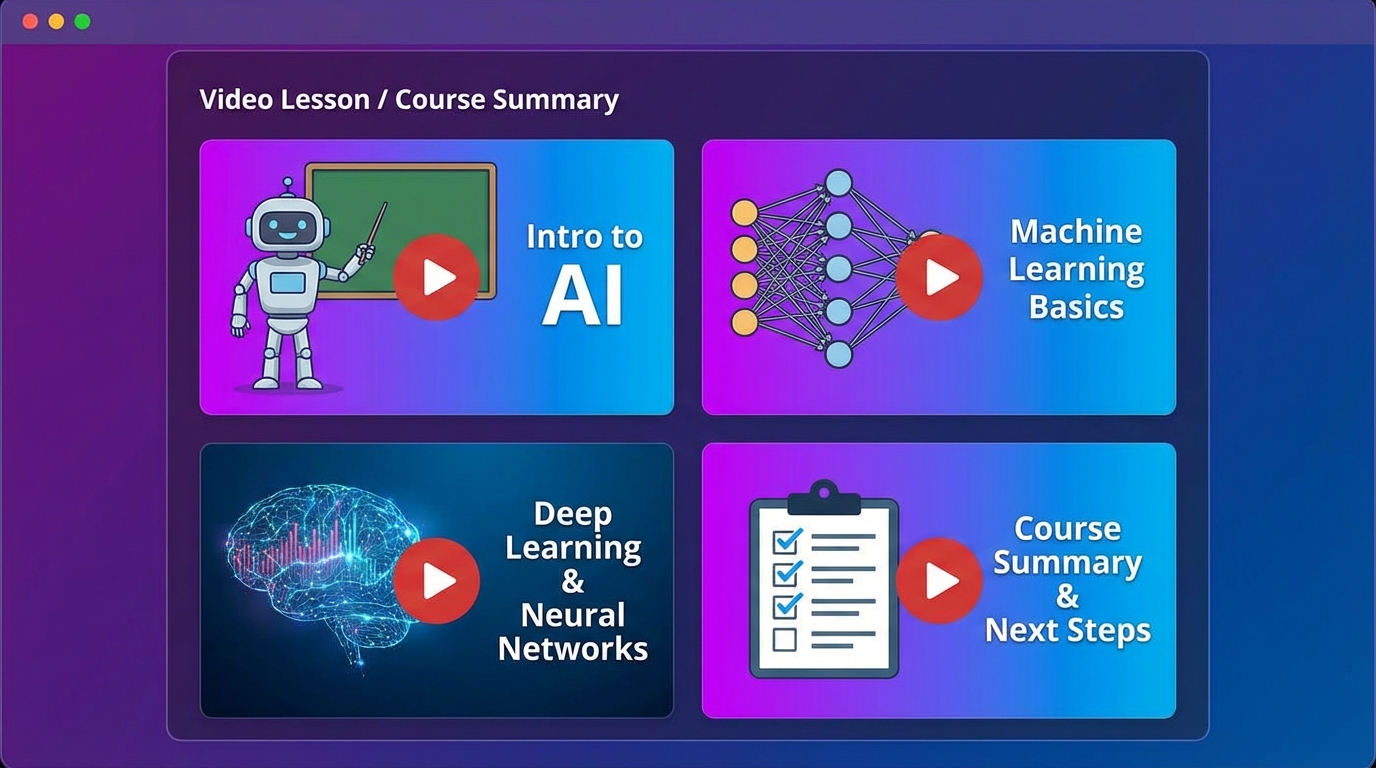 Video Lesson / Course Summary

Intro to AI

Machine Learning Basics

Deep Learning & Neural Networks

Course Summary & Next Steps